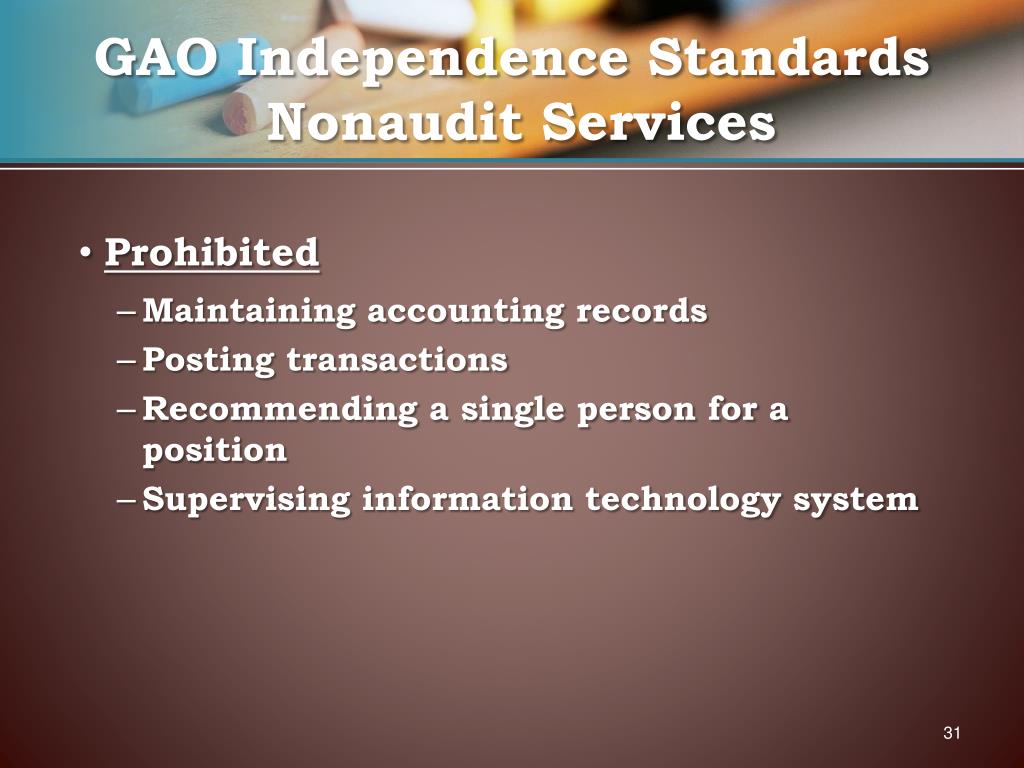 GAO Independence Standards
Nonaudit Services

• Prohibited
– Maintaining accounting records
– Posting transactions
– Recommending a single person for a position
– Supervising information technology system

31